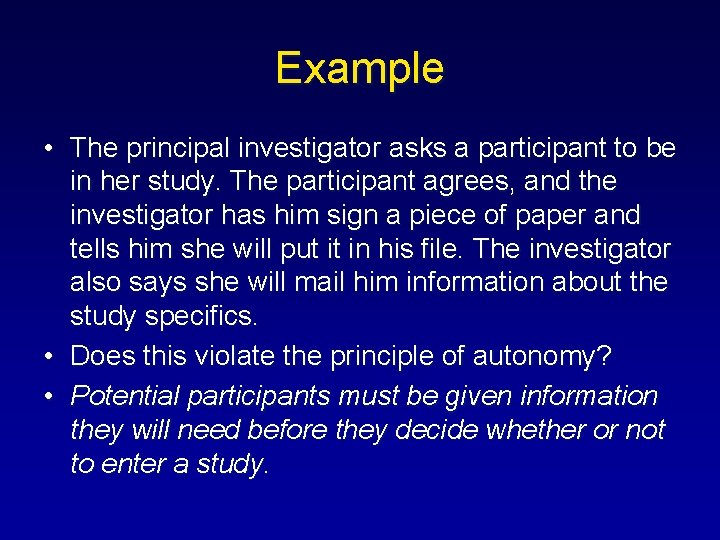 Example

• The principal investigator asks a participant to be in her study. The participant agrees, and the investigator has him sign a piece of paper and tells him she will put it in his file. The investigator also says she will mail him information about the study specifics.

• Does this violate the principle of autonomy?

• Potential participants must be given information they will need before they decide whether or not to enter a study.